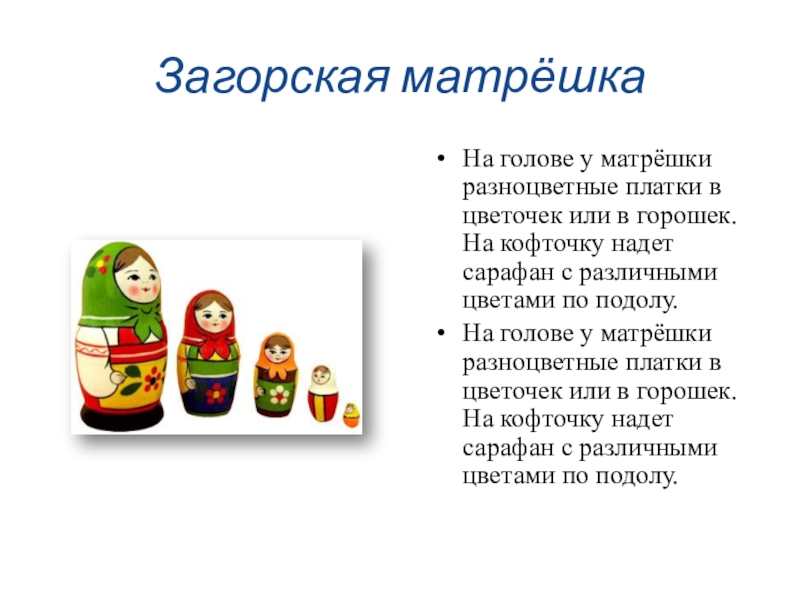 Загорская матрёшка

• На голове у матрёшки разноцветные платки в цветочек или в горошек. На кофточку надет сарафан с различными цветами по подолу.

• На голове у матрёшки разноцветные платки в цветочек или в горошек. На кофточку надет сарафан с различными цветами по подолу.